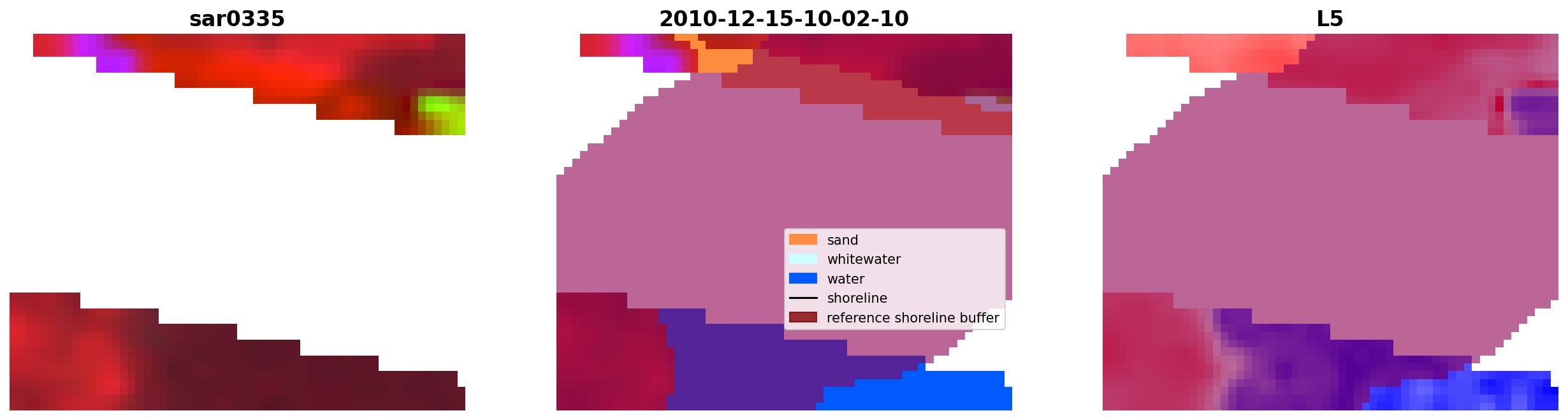 sar0335

2010-12-15-10-02-10

sand
whitewater
water
shoreline
reference shoreline buffer

L5